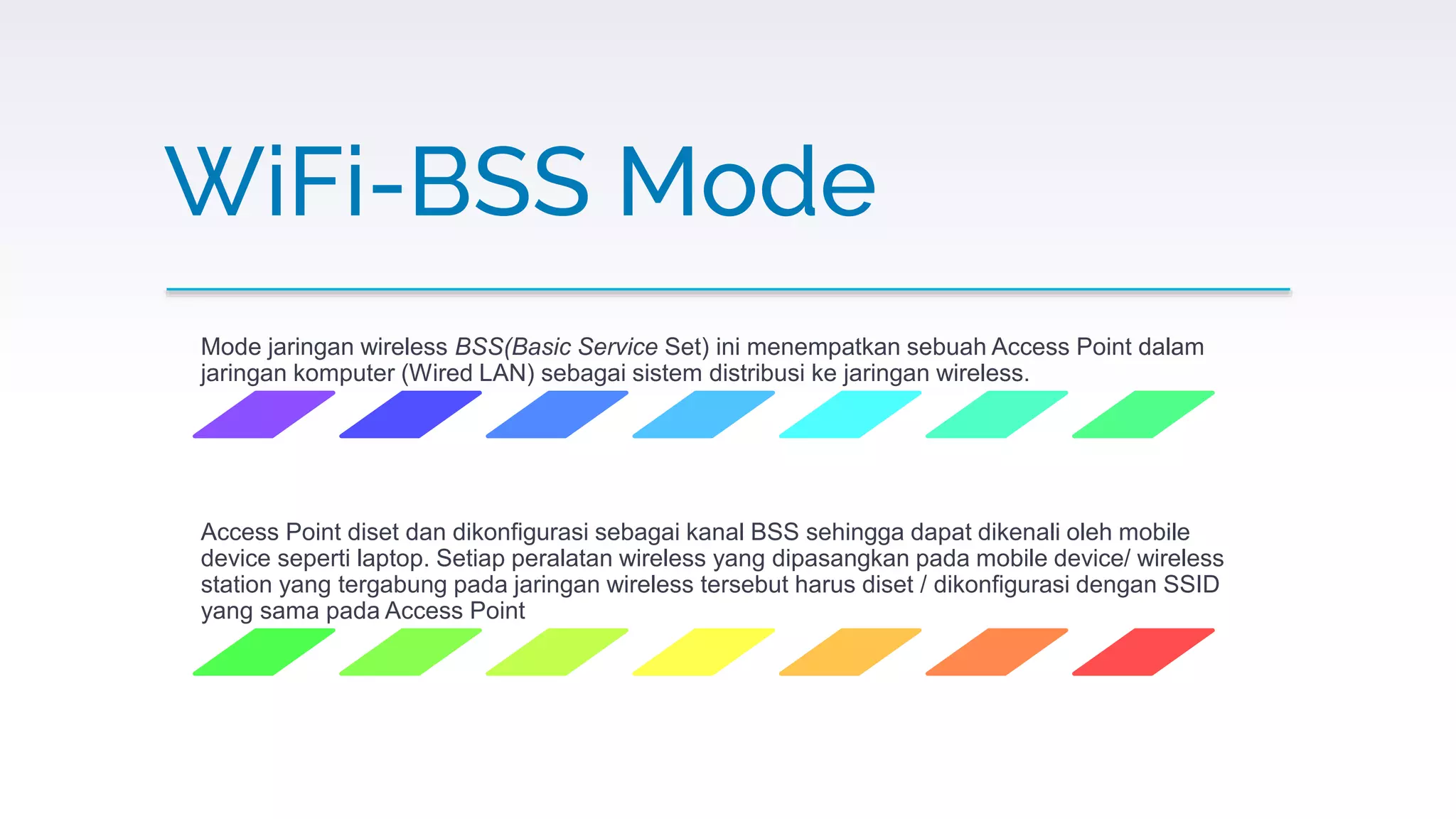 WiFi-BSS Mode

Mode jaringan wireless BSS(Basic Service Set) ini menempatkan sebuah Access Point dalam jaringan komputer (Wired LAN) sebagai sistem distribusi ke jaringan wireless.

Access Point diset dan dikonfigurasi sebagai kanal BSS sehingga dapat dikenali oleh mobile device seperti laptop. Setiap peralatan wireless yang dipasangkan pada mobile device/ wireless station yang tergabung pada jaringan wireless tersebut harus diset / dikonfigurasi dengan SSID yang sama pada Access Point